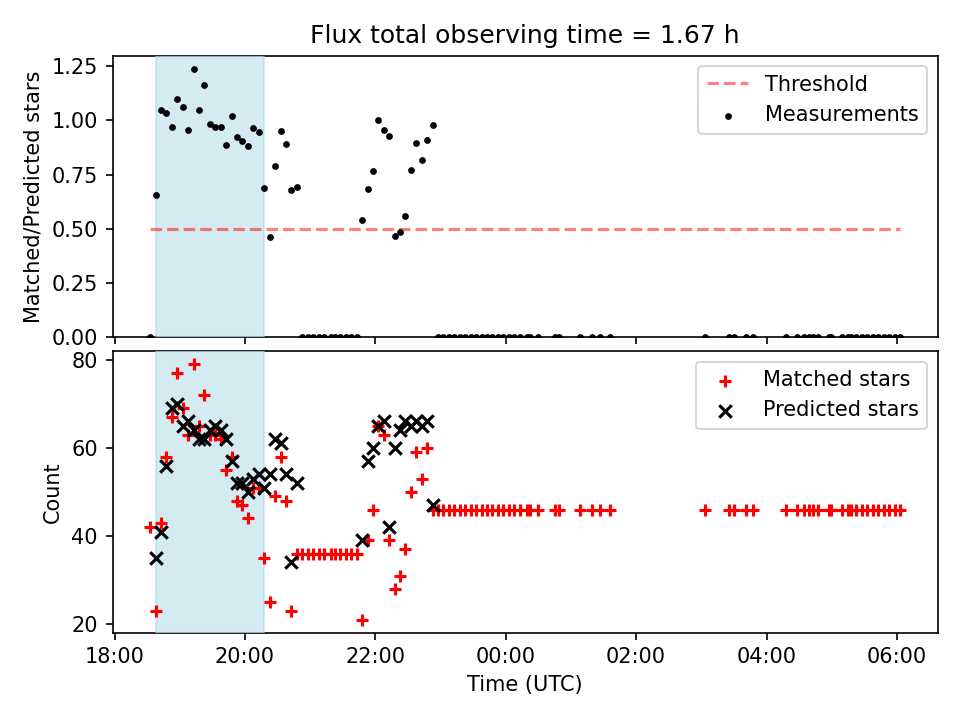 Flux total observing time = 1.67 h

Matched/Predicted stars

1.25
1.00
0.75
0.50
0.25
0.00

Threshold
Measurements

Count

80
60
40
20

Matched stars
Predicted stars

18:00
20:00
22:00
00:00
02:00
04:00
06:00

Time (UTC)